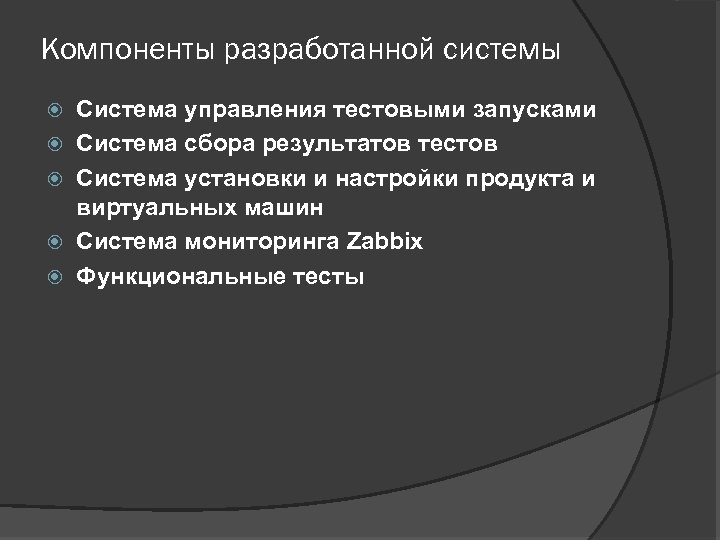 Компоненты разработанной системы

Система управления тестовыми запусками
Система сбора результатов тестов
Система установки и настройки продукта и виртуальных машин
Система мониторинга Zabbix
Функциональные тесты